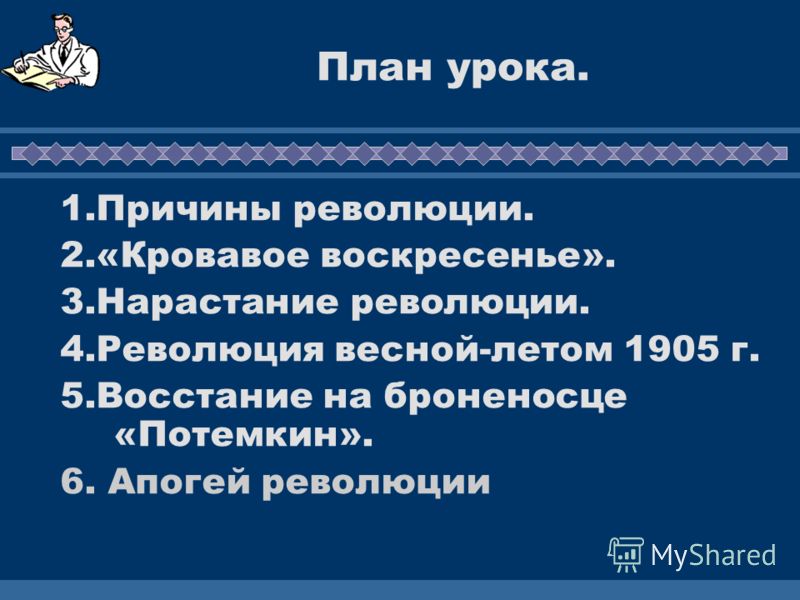 План урока.

1.Причины революции.
2.«Кровавое воскресенье».
3.Нарастание революции.
4.Революция весной-летом 1905 г.
5.Восстание на броненосце «Потемкин».
6. Апогей революции

MyShared